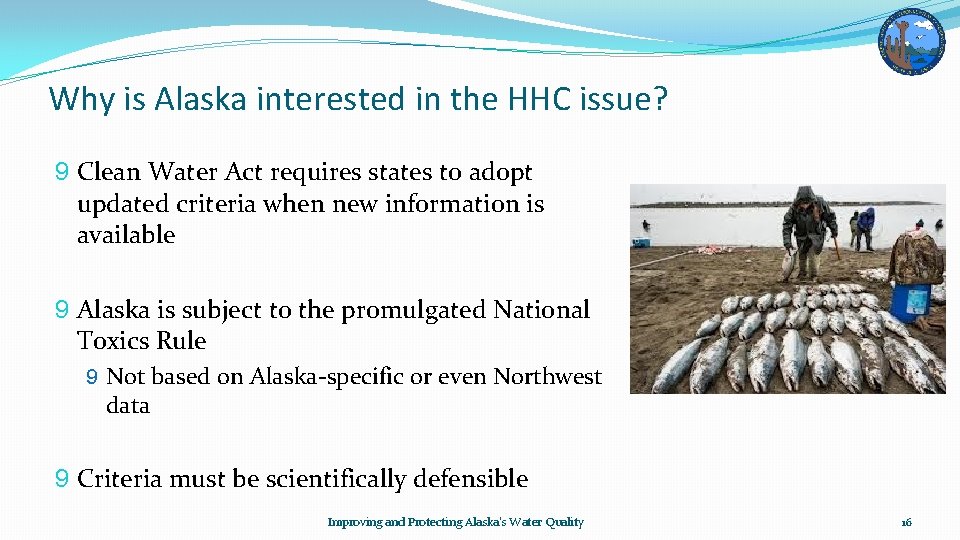 Why is Alaska interested in the HHC issue?

9 Clean Water Act requires states to adopt updated criteria when new information is available

9 Alaska is subject to the promulgated National Toxics Rule

9 Not based on Alaska-specific or even Northwest data

9 Criteria must be scientifically defensible

Improving and Protecting Alaska's Water Quality

16